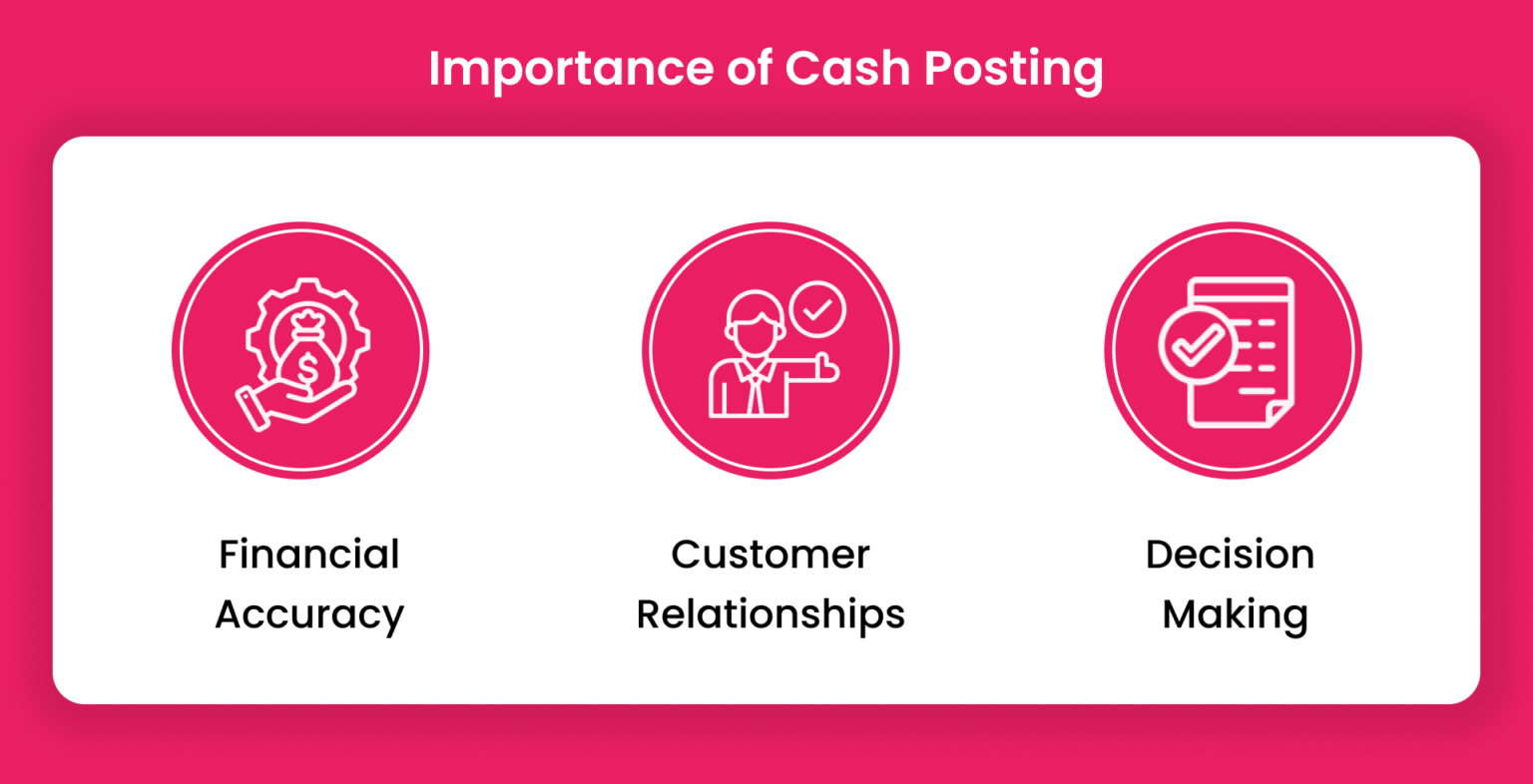 Importance of Cash Posting

Financial Accuracy

Customer Relationships

Decision Making